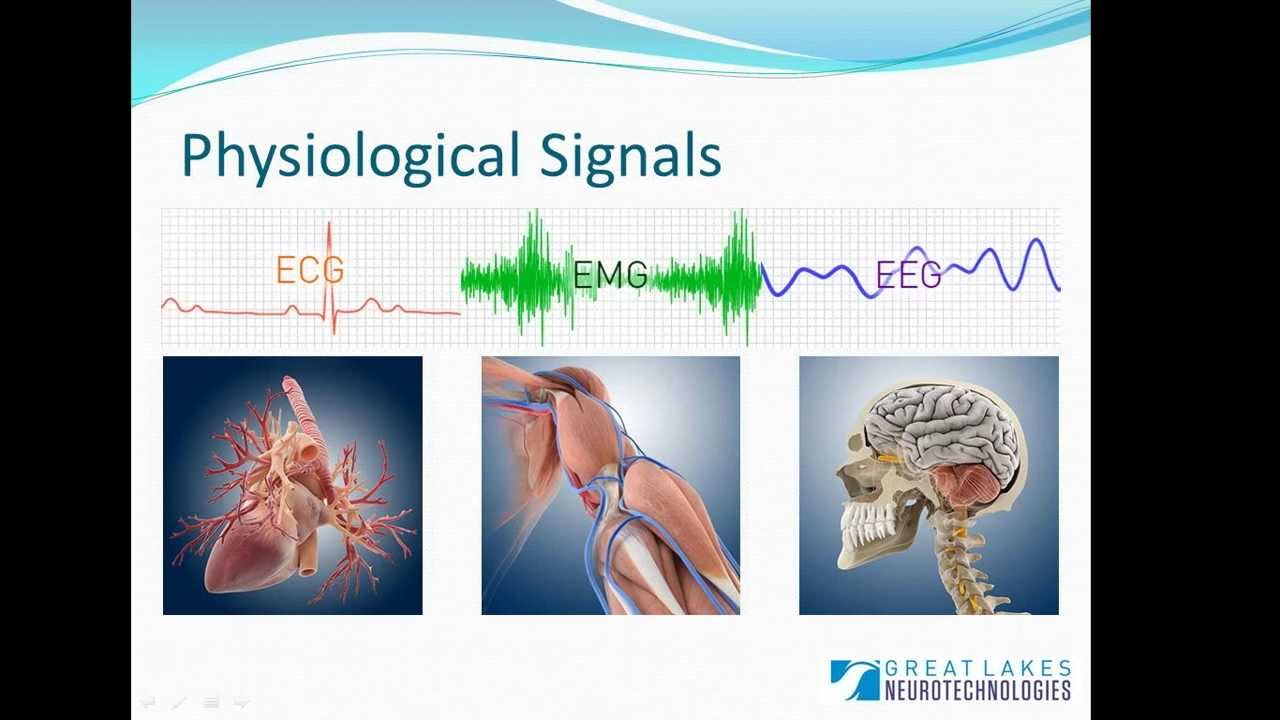 Physiological Signals

ECG

EMG

EEG

GREAT LAKES
NEUROTECHNOLOGIES